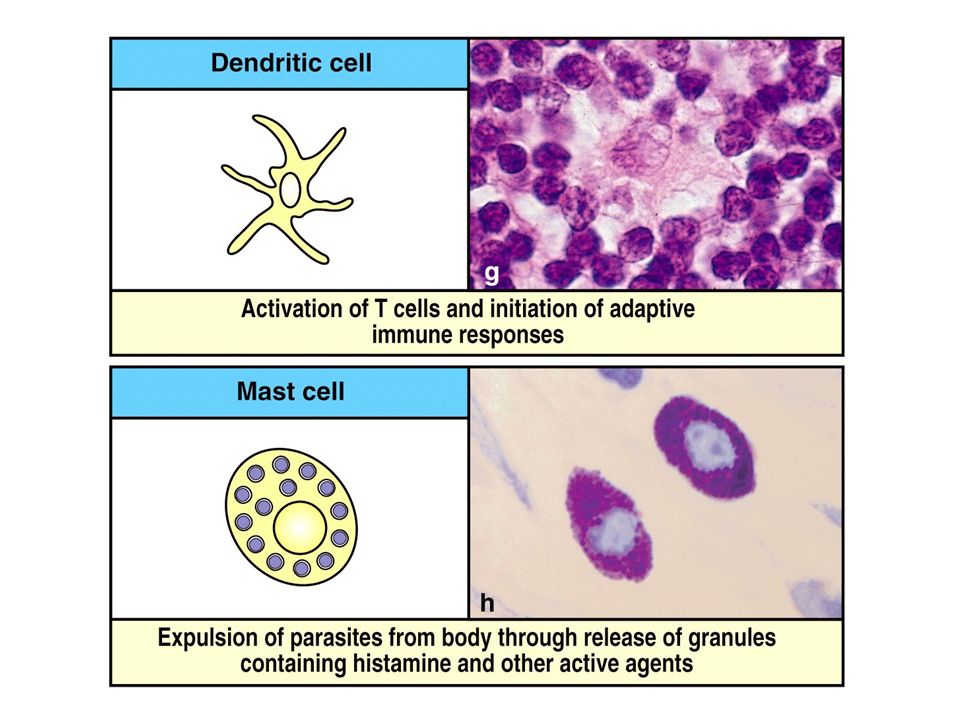 Dendritic cell

g

Activation of T cells and initiation of adaptive immune responses

Mast cell

h

Expulsion of parasites from body through release of granules containing histamine and other active agents